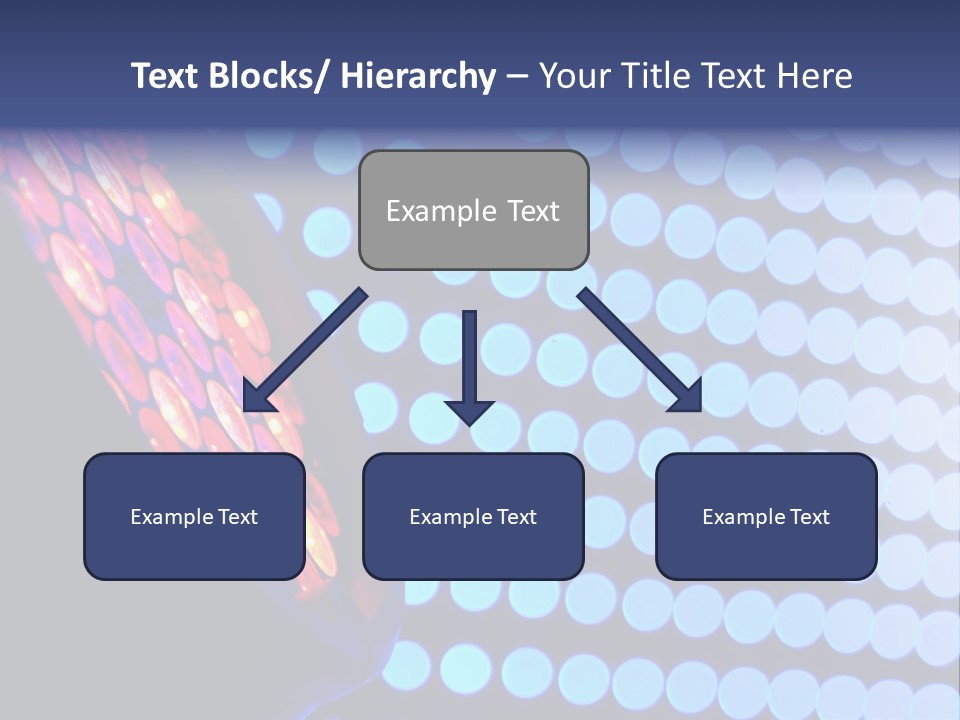 Text Blocks/ Hierarchy – Your Title Text Here

Example Text

Example Text

Example Text

Example Text